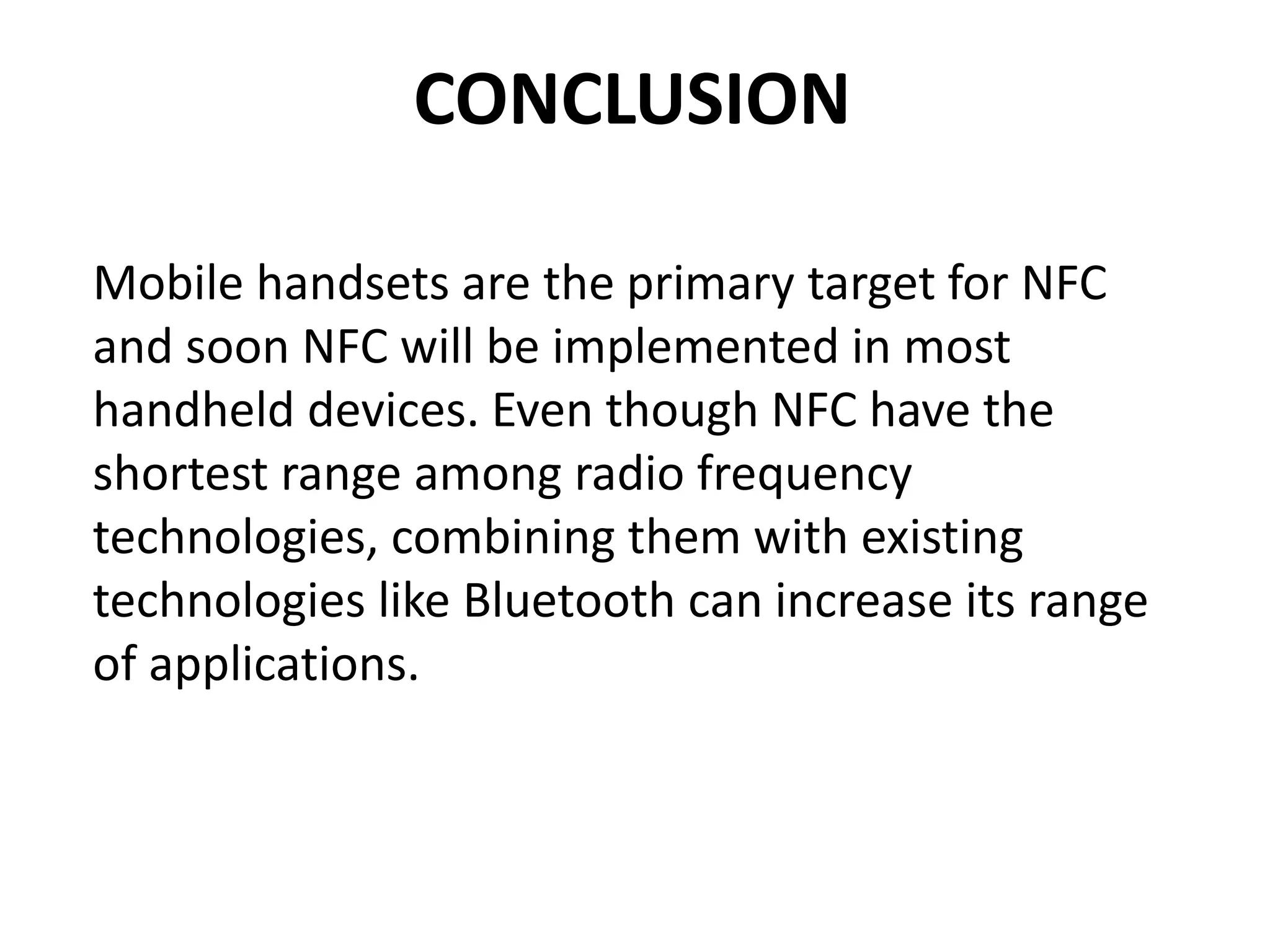 CONCLUSION

Mobile handsets are the primary target for NFC and soon NFC will be implemented in most handheld devices. Even though NFC have the shortest range among radio frequency technologies, combining them with existing technologies like Bluetooth can increase its range of applications.